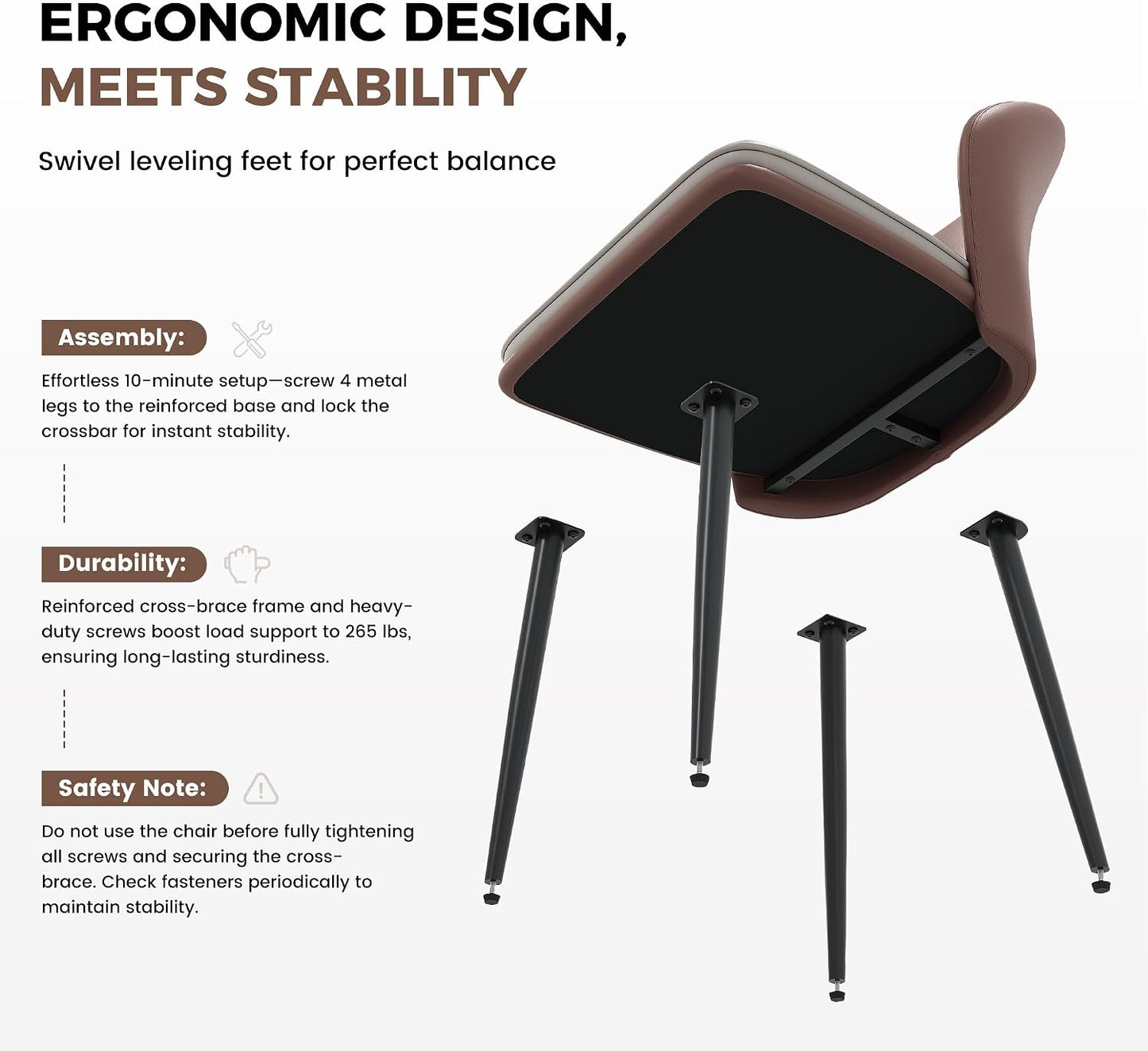 ERGONOMIC DESIGN,
MEETS STABILITY

Swivel leveling feet for perfect balance

Assembly:

Effortless 10-minute setup—screw 4 metal legs to the reinforced base and lock the crossbar for instant stability.

Durability:

Reinforced cross-brace frame and heavy-duty screws boost load support to 265 lbs, ensuring long-lasting sturdiness.

Safety Note:

Do not use the chair before fully tightening all screws and securing the cross-brace. Check fasteners periodically to maintain stability.